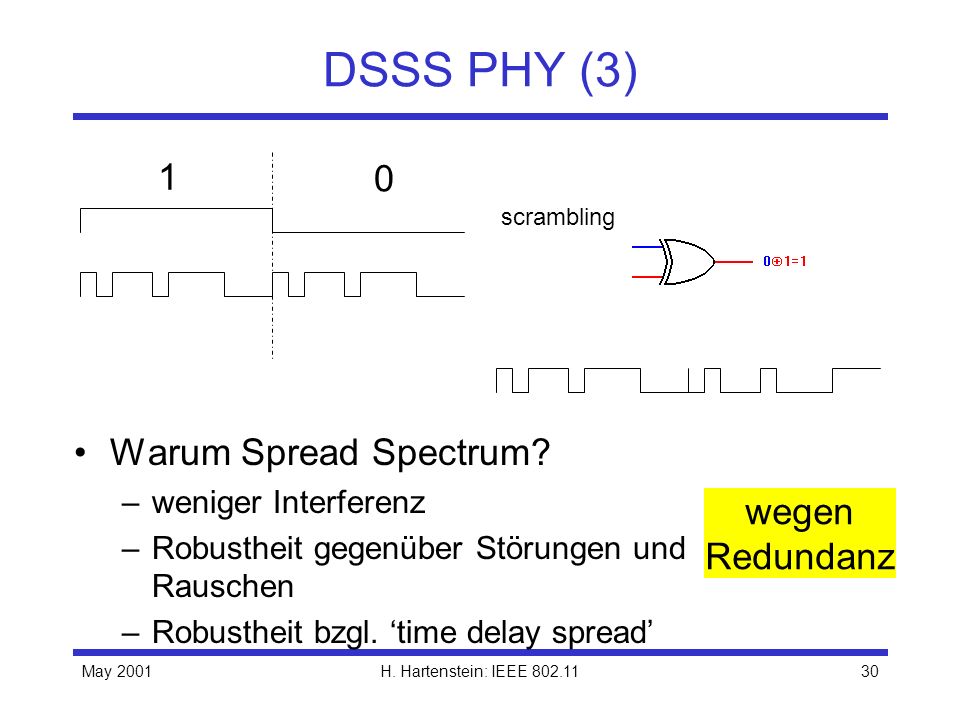 DSSS PHY (3)

1

0

scrambling

$0 \oplus 1 = 1$

• Warum Spread Spectrum?
– weniger Interferenz
– Robustheit gegenüber Störungen und Rauschen
– Robustheit bzgl. ‘time delay spread’

wegen Redundanz

May 2001

H. Hartenstein: IEEE 802.11

30